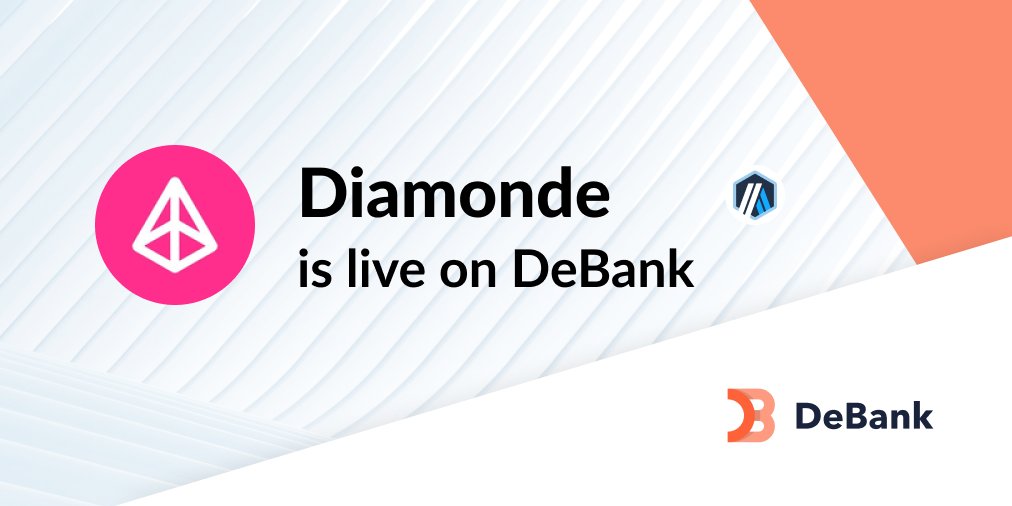 Diamonde
is live on DeBank

DeBank